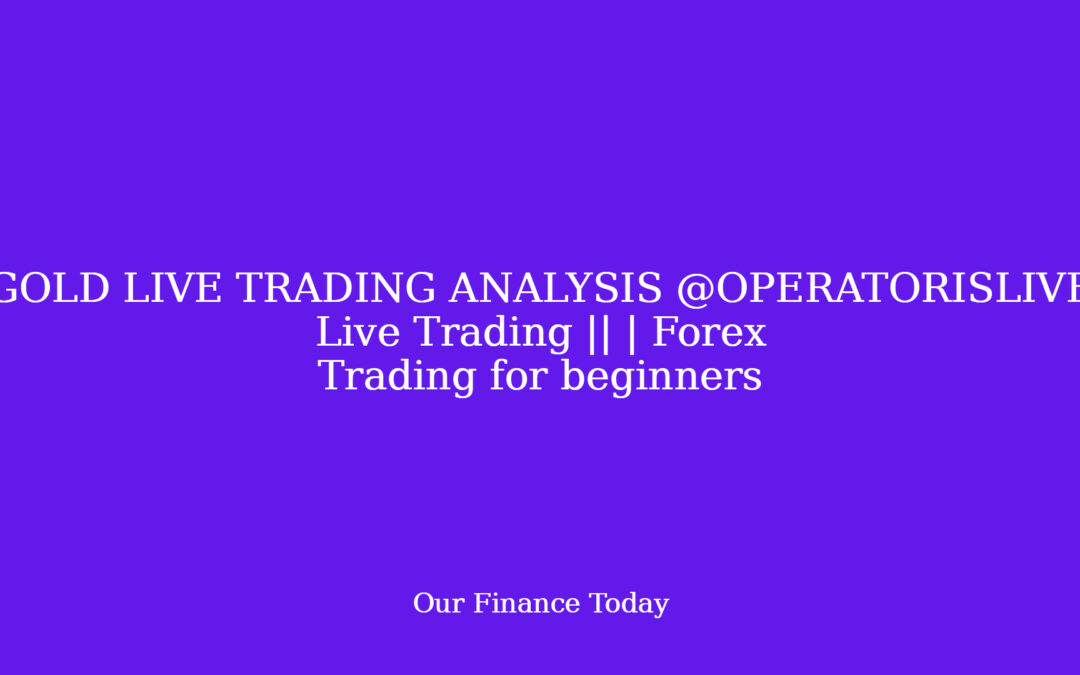 GOLD LIVE TRADING ANALYSIS @OPERATORISLIVE Live Trading || | Forex Trading for beginners

Our Finance Today